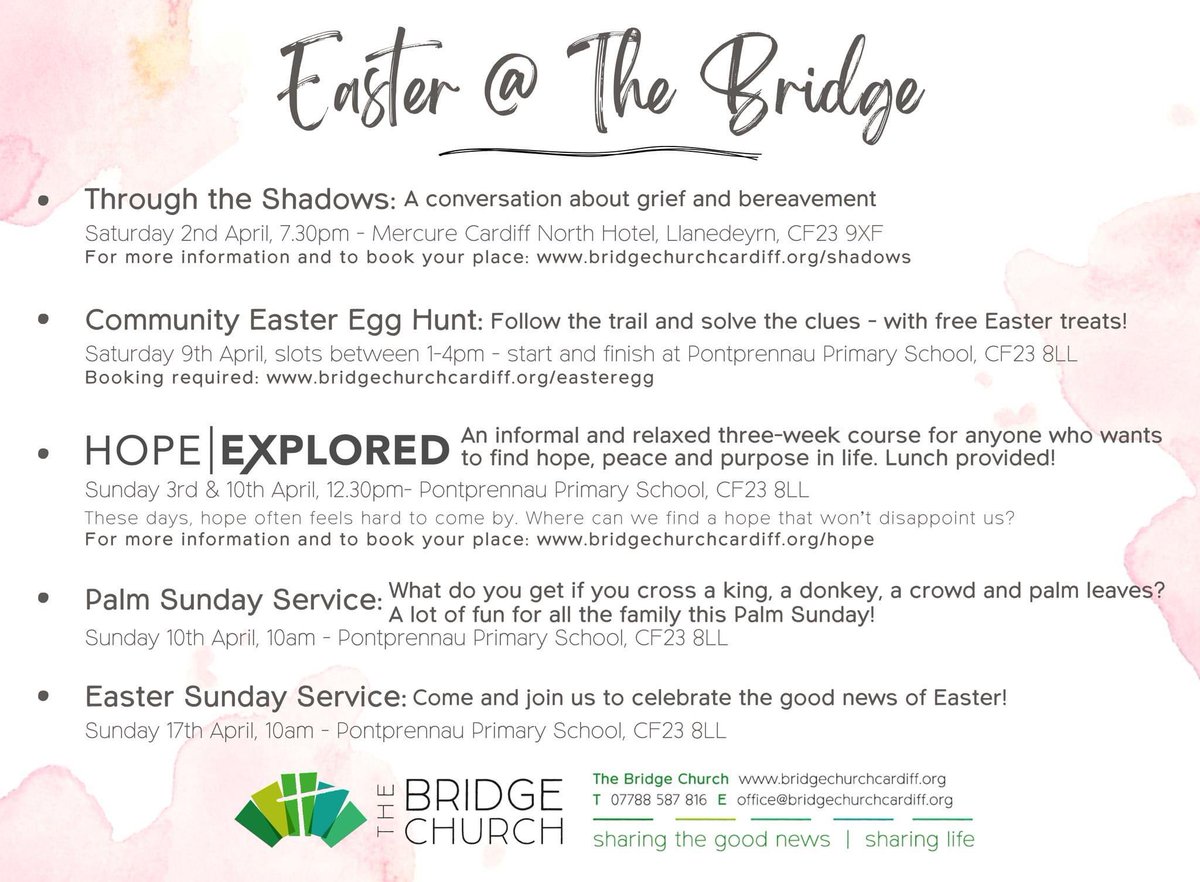 Easter @ The Bridge

• Through the Shadows: A conversation about grief and bereavement
Saturday 2nd April, 7.30pm - Mercure Cardiff North Hotel, Llanedeyrn, CF23 9XF
For more information and to book your place: www.bridgechurchcardiff.org/shadows

• Community Easter Egg Hunt: Follow the trail and solve the clues - with free Easter treats!
Saturday 9th April, slots between 1-4pm - start and finish at Pontprennau Primary School, CF23 8LL
Booking required: www.bridgechurchcardiff.org/easteregg

• HOPE | EXPLORED An informal and relaxed three-week course for anyone who wants to find hope, peace and purpose in life. Lunch provided!
Sunday 3rd & 10th April, 12.30pm- Pontprennau Primary School, CF23 8LL
These days, hope often feels hard to come by. Where can we find a hope that won't disappoint us?
For more information and to book your place: www.bridgechurchcardiff.org/hope

• Palm Sunday Service: What do you get if you cross a king, a donkey, a crowd and palm leaves? A lot of fun for all the family this Palm Sunday!
Sunday 10th April, 10am - Pontprennau Primary School, CF23 8LL

• Easter Sunday Service: Come and join us to celebrate the good news of Easter!
Sunday 17th April, 10am - Pontprennau Primary School, CF23 8LL

THE BRIDGE CHURCH

The Bridge Church www.bridgechurchcardiff.org
T 07788 587 816 E office@bridgechurchcardiff.org
sharing the good news | sharing life